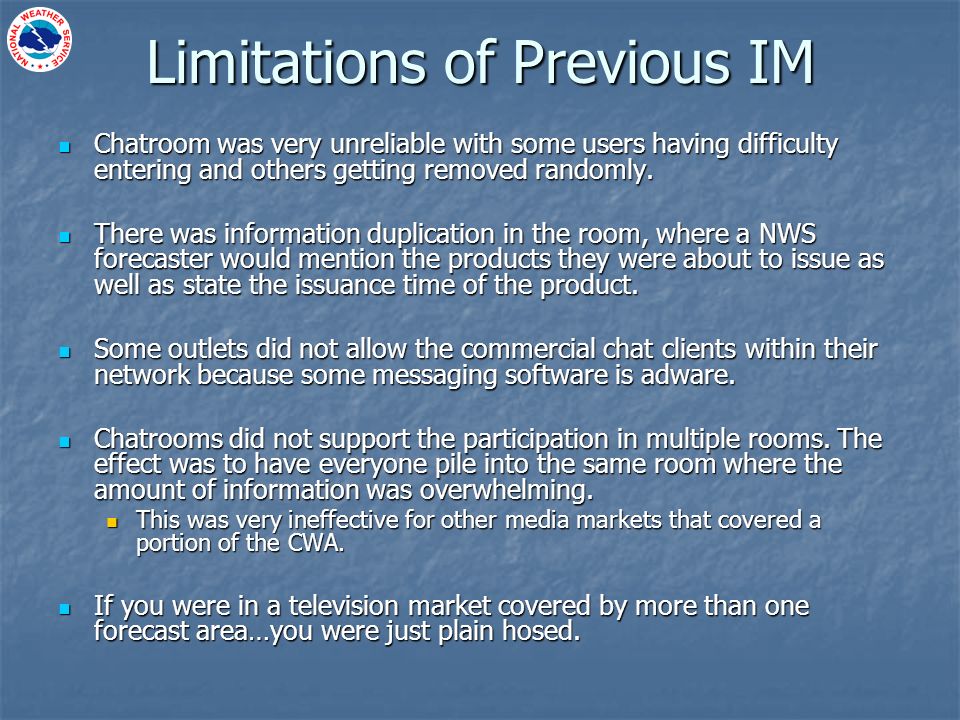 NATIONAL WEATHER SERVICE

Limitations of Previous IM

Chatroom was very unreliable with some users having difficulty entering and others getting removed randomly.

There was information duplication in the room, where a NWS forecaster would mention the products they were about to issue as well as state the issuance time of the product.

Some outlets did not allow the commercial chat clients within their network because some messaging software is adware.

Chatrooms did not support the participation in multiple rooms. The effect was to have everyone pile into the same room where the amount of information was overwhelming.

This was very ineffective for other media markets that covered a portion of the CWA.

If you were in a television market covered by more than one forecast area…you were just plain hosed.